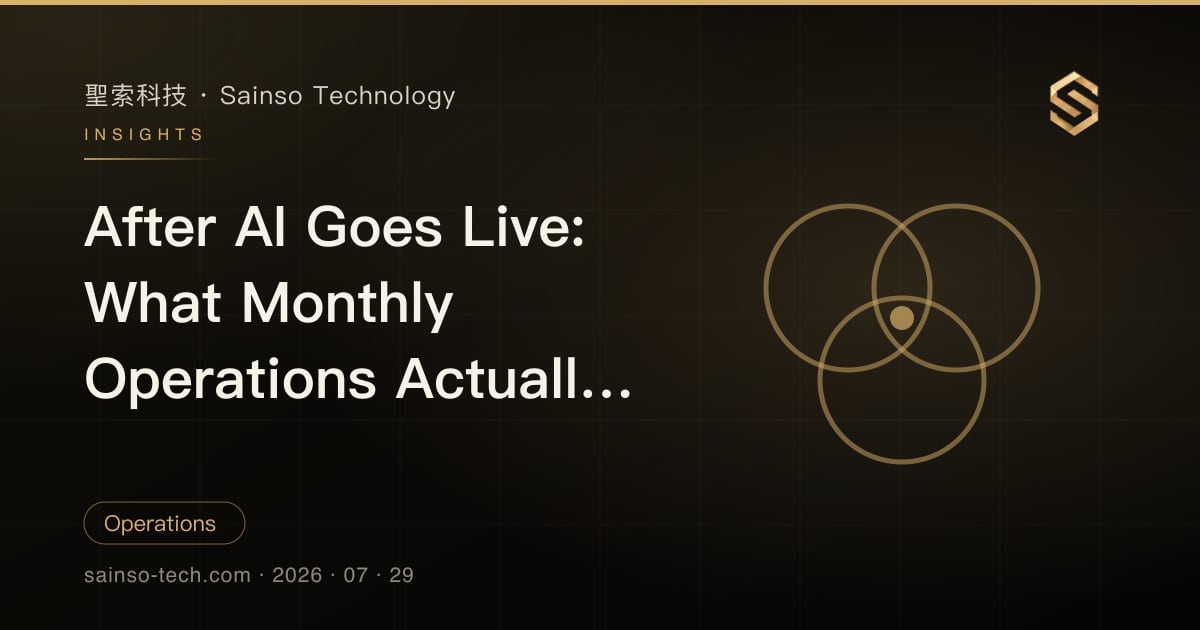 聖索科技 · Sainso Technology
INSIGHTS

After AI Goes Live: What Monthly Operations Actuall...

Operations

sainso-tech.com · 2026 · 07 · 29